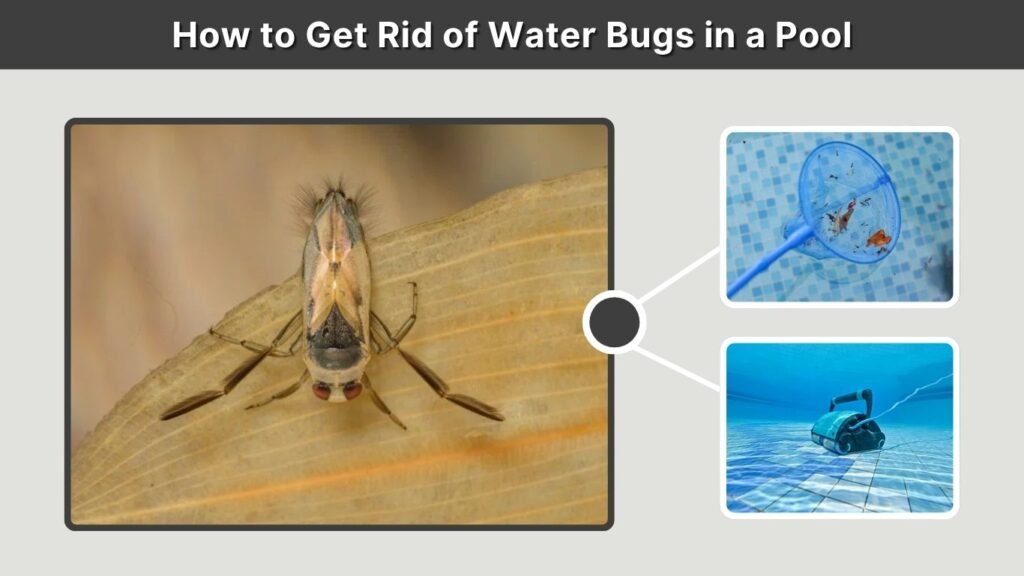 How to Get Rid of Water Bugs in a Pool